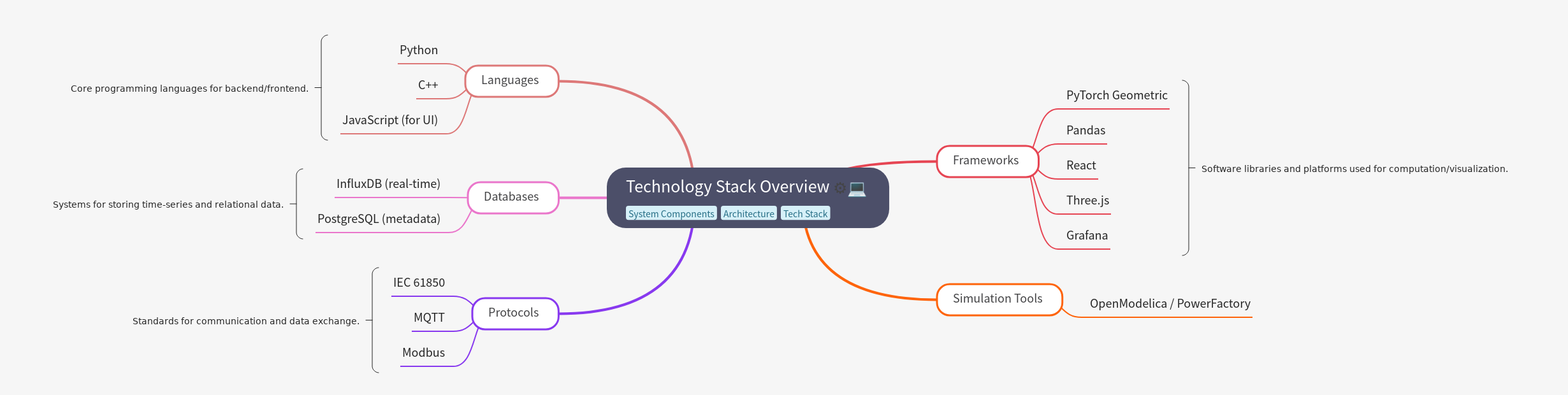 Technology Stack Overview ⚙💻
System Components Architecture Tech Stack

Languages
Python
C++
JavaScript (for UI)
Core programming languages for backend/frontend.

Databases
InfluxDB (real-time)
PostgreSQL (metadata)
Systems for storing time-series and relational data.

Protocols
IEC 61850
MQTT
Modbus
Standards for communication and data exchange.

Frameworks
PyTorch Geometric
Pandas
React
Three.js
Grafana
Software libraries and platforms used for computation/visualization.

Simulation Tools
OpenModelica / PowerFactory